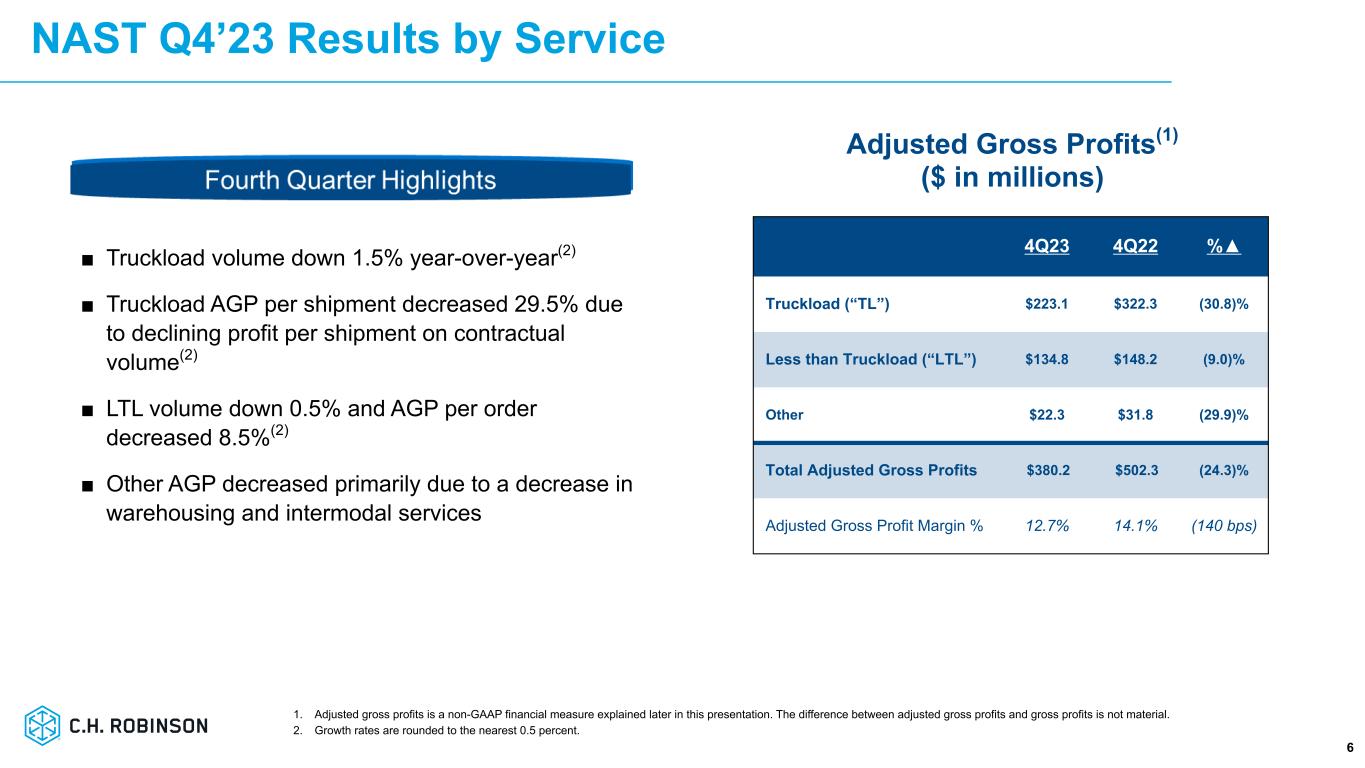 NAST Q4’23 Results by Service

Fourth Quarter Highlights

■ Truckload volume down 1.5% year-over-year$^{(2)}$

■ Truckload AGP per shipment decreased 29.5% due to declining profit per shipment on contractual volume$^{(2)}$

■ LTL volume down 0.5% and AGP per order decreased 8.5%$^{(2)}$

■ Other AGP decreased primarily due to a decrease in warehousing and intermodal services

Adjusted Gross Profits$^{(1)}$
($ in millions)

| | 4Q23 | 4Q22 | %▲ |
|---|---|---|---|
| Truckload (“TL”) | $223.1 | $322.3 | (30.8)% |
| Less than Truckload (“LTL”) | $134.8 | $148.2 | (9.0)% |
| Other | $22.3 | $31.8 | (29.9)% |
| Total Adjusted Gross Profits | $380.2 | $502.3 | (24.3)% |
| Adjusted Gross Profit Margin % | 12.7% | 14.1% | (140 bps) |

C.H. ROBINSON

1. Adjusted gross profits is a non-GAAP financial measure explained later in this presentation. The difference between adjusted gross profits and gross profits is not material.
2. Growth rates are rounded to the nearest 0.5 percent.

6